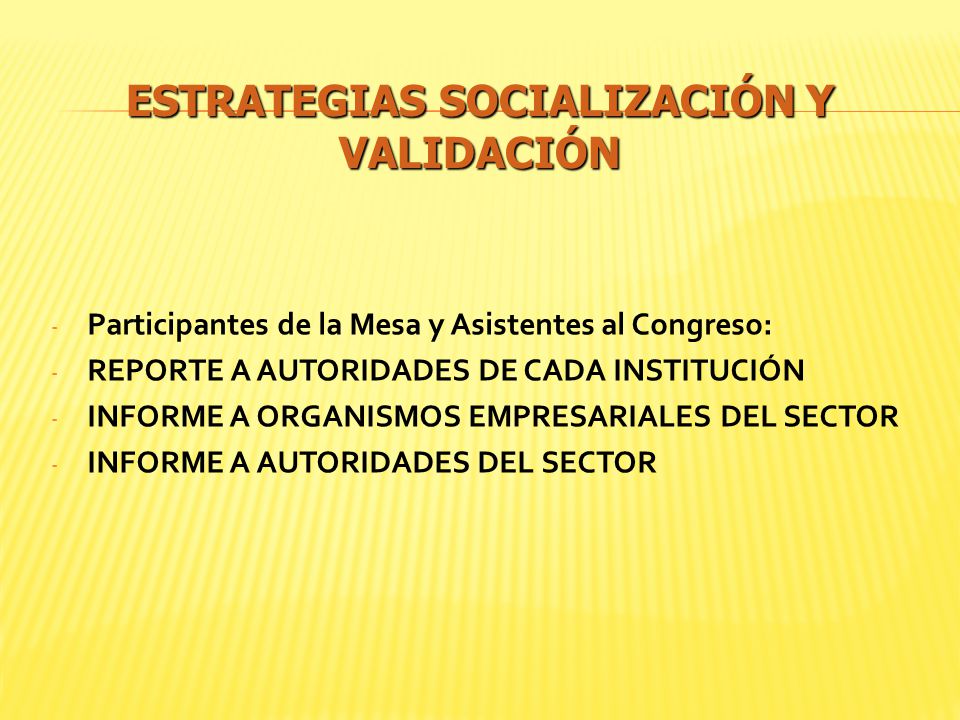 ESTRATEGIAS SOCIALIZACIÓN Y VALIDACIÓN

- Participantes de la Mesa y Asistentes al Congreso:
- REPORTE A AUTORIDADES DE CADA INSTITUCIÓN
- INFORME A ORGANISMOS EMPRESARIALES DEL SECTOR
- INFORME A AUTORIDADES DEL SECTOR